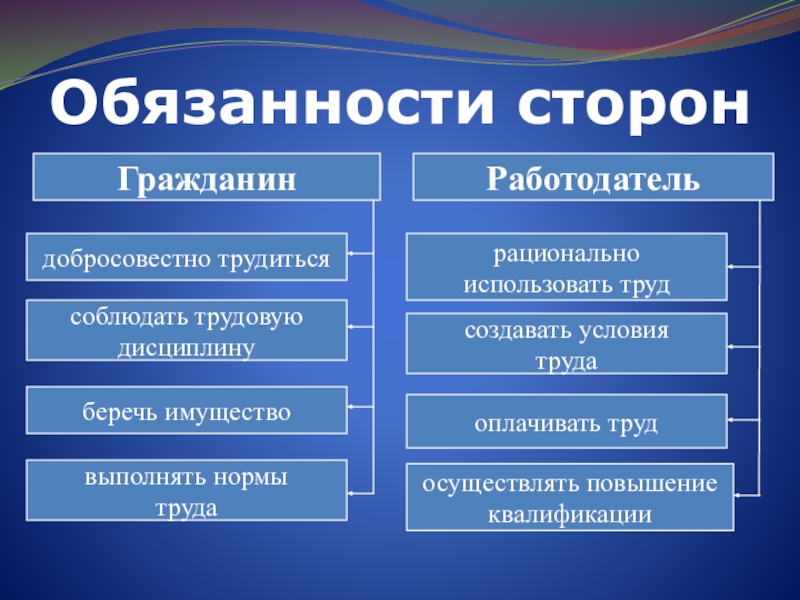 Обязанности сторон

Гражданин

добросовестно трудиться

соблюдать трудовую дисциплину

беречь имущество

выполнять нормы труда

Работодатель

рационально использовать труд

создавать условия труда

оплачивать труд

осуществлять повышение квалификации